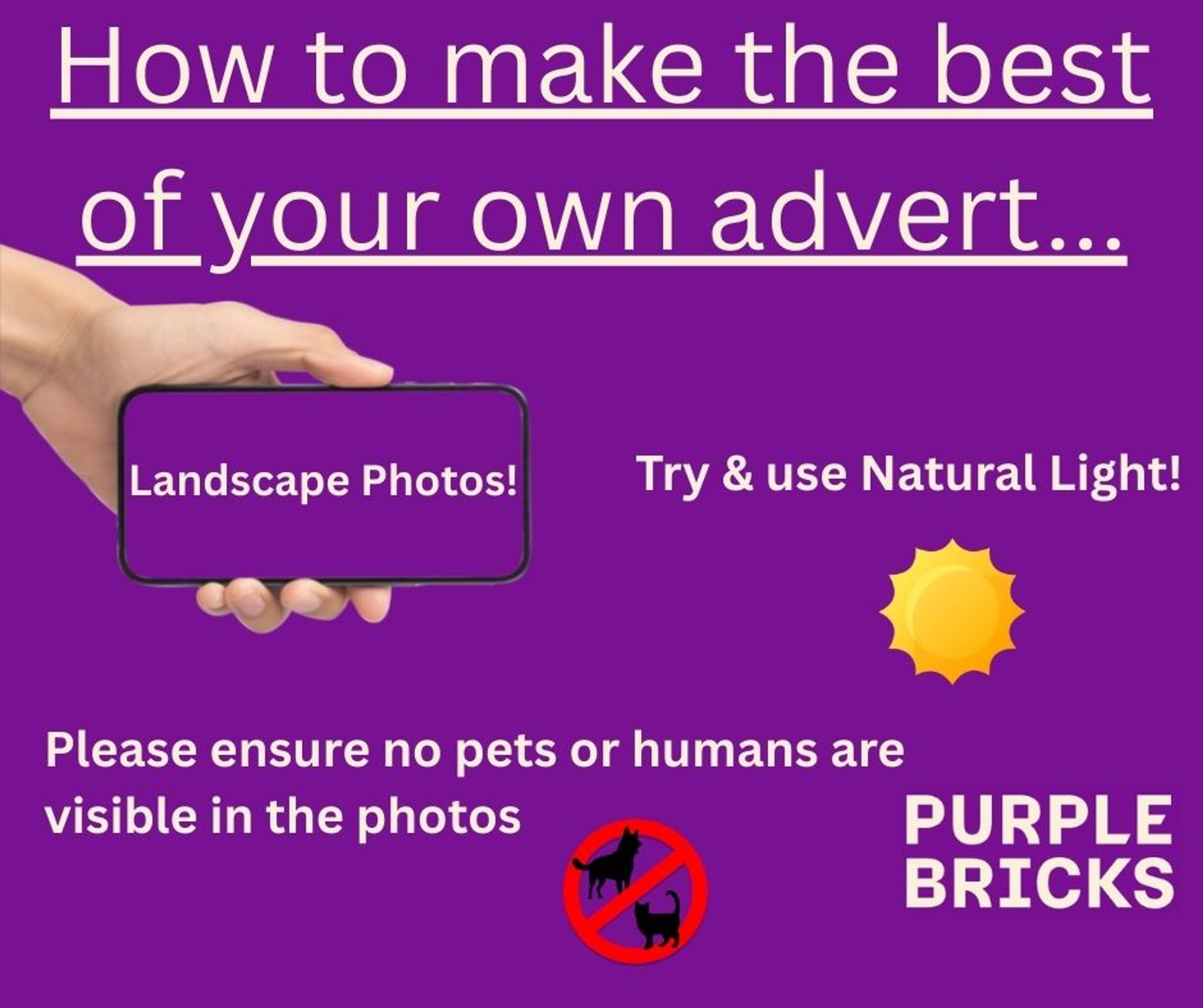 How to make the best of your own advert...

Landscape Photos!

Try & use Natural Light!

Please ensure no pets or humans are visible in the photos

PURPLE
BRICKS